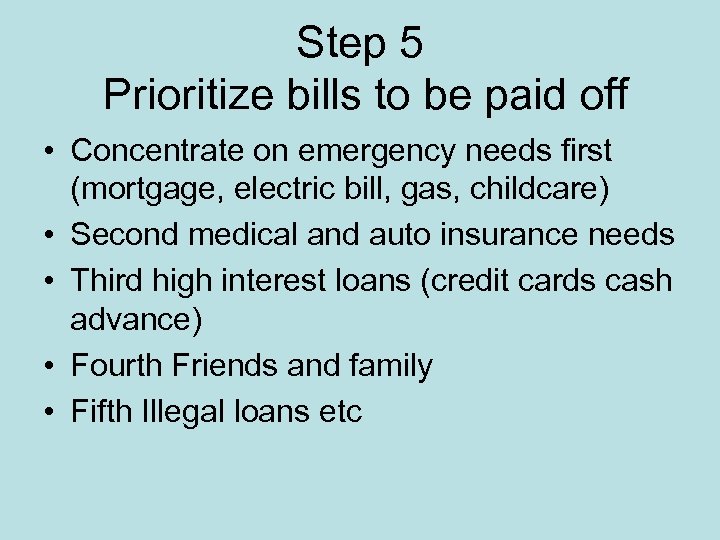 Step 5
Prioritize bills to be paid off

• Concentrate on emergency needs first (mortgage, electric bill, gas, childcare)
• Second medical and auto insurance needs
• Third high interest loans (credit cards cash advance)
• Fourth Friends and family
• Fifth Illegal loans etc